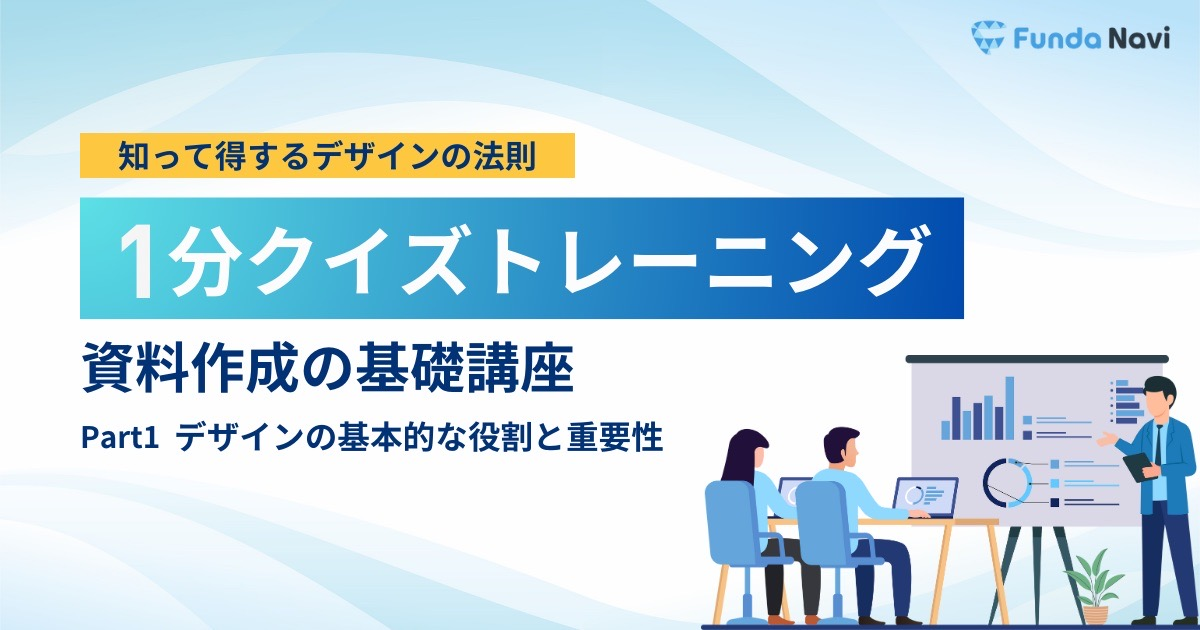 Funda Navi

知って得するデザインの法則

1分クイズトレーニング

資料作成の基礎講座

Part1 デザインの基本的な役割と重要性